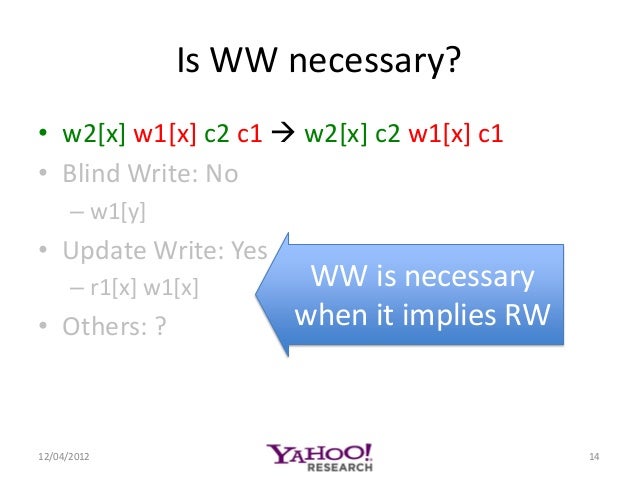 Is WW necessary?

• w2[x] w1[x] c2 c1 → w2[x] c2 w1[x] c1
• Blind Write: No
– w1[y]
• Update Write: Yes
– r1[x] w1[x]
• Others: ?

WW is necessary when it implies RW

12/04/2012

YAHOO! RESEARCH

14